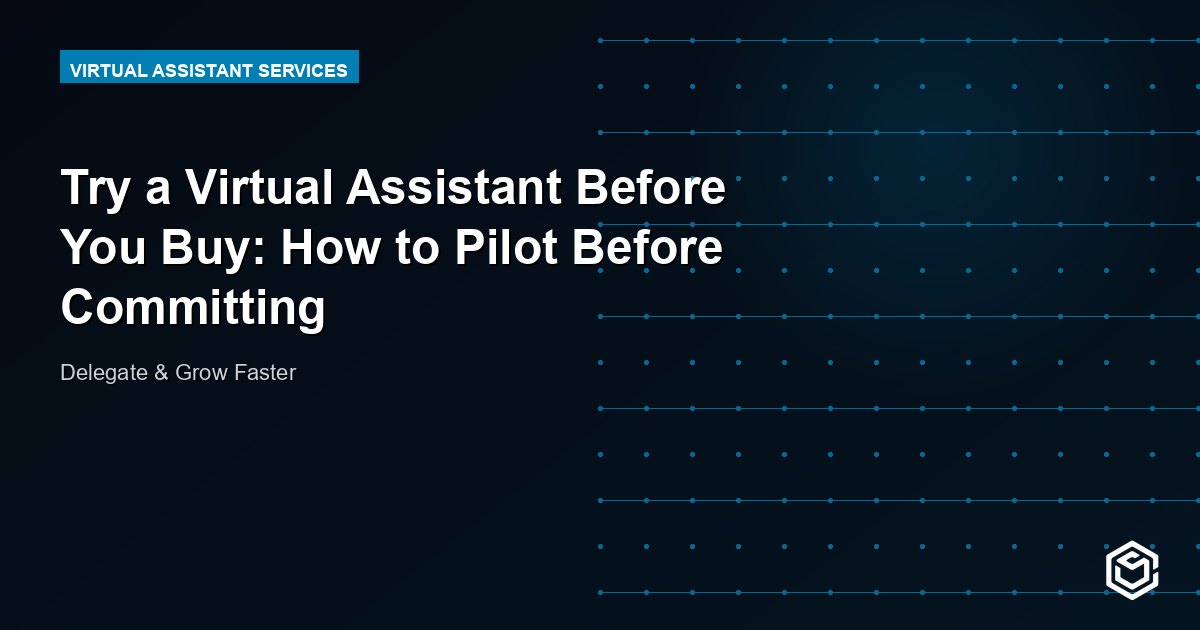 VIRTUAL ASSISTANT SERVICES

Try a Virtual Assistant Before You Buy: How to Pilot Before Committing

Delegate & Grow Faster